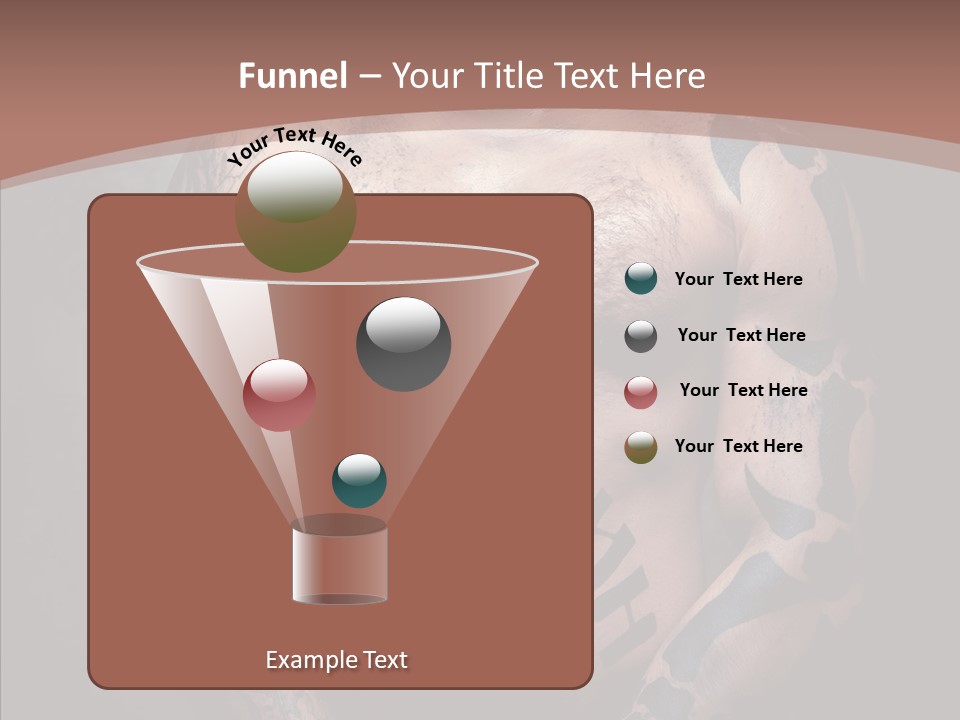 Funnel – Your Title Text Here

Your Text Here

Your Text Here

Your Text Here

Your Text Here

Your Text Here

Example Text